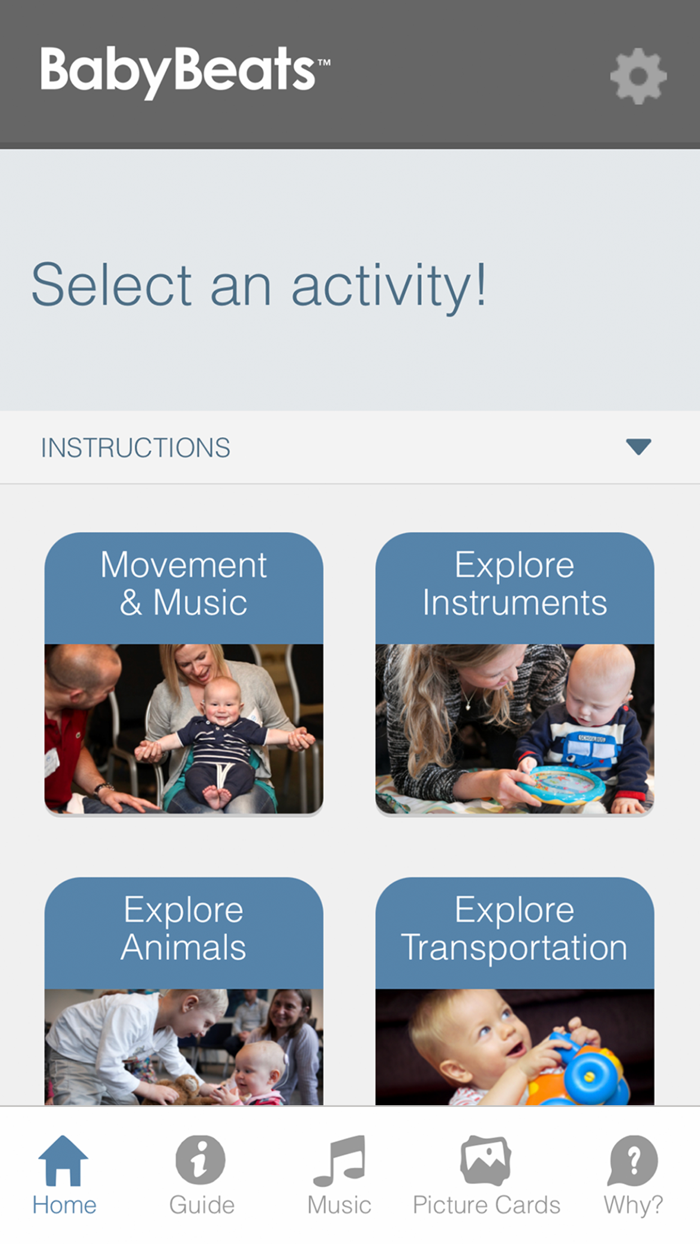 BabyBeats™

Select an activity!

INSTRUCTIONS

Movement & Music

Explore Instruments

Explore Animals

Explore Transportation

Home
Guide
Music
Picture Cards
Why?